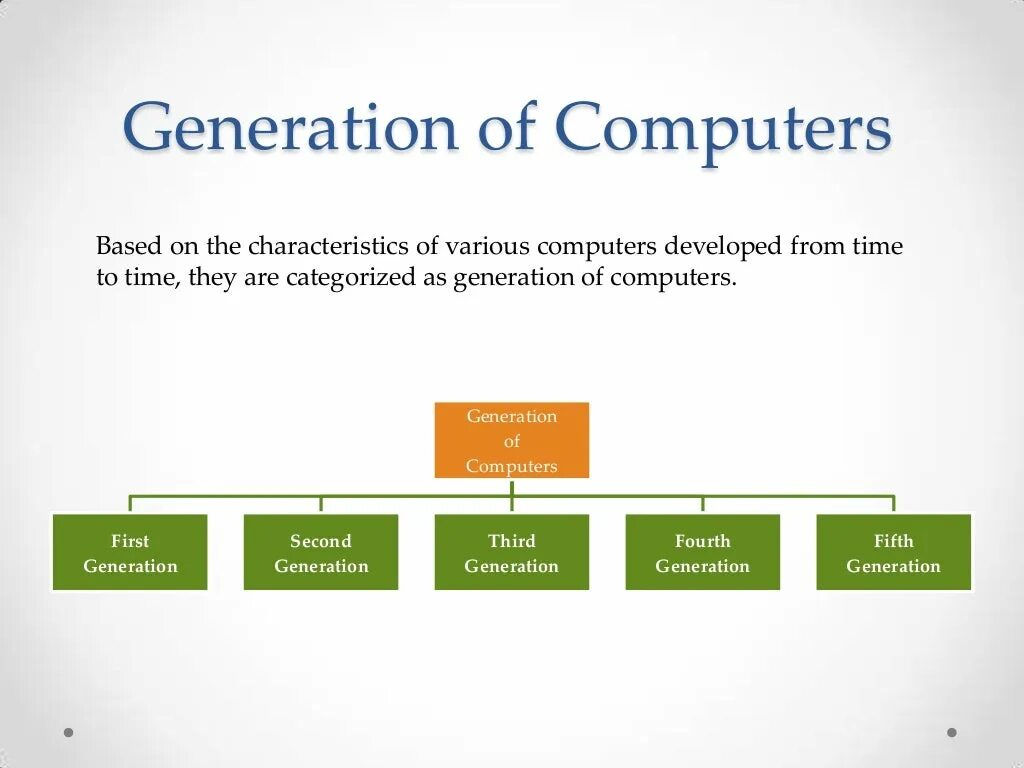 Generation of Computers

Based on the characteristics of various computers developed from time to time, they are categorized as generation of computers.

Generation of Computers

First Generation

Second Generation

Third Generation

Fourth Generation

Fifth Generation